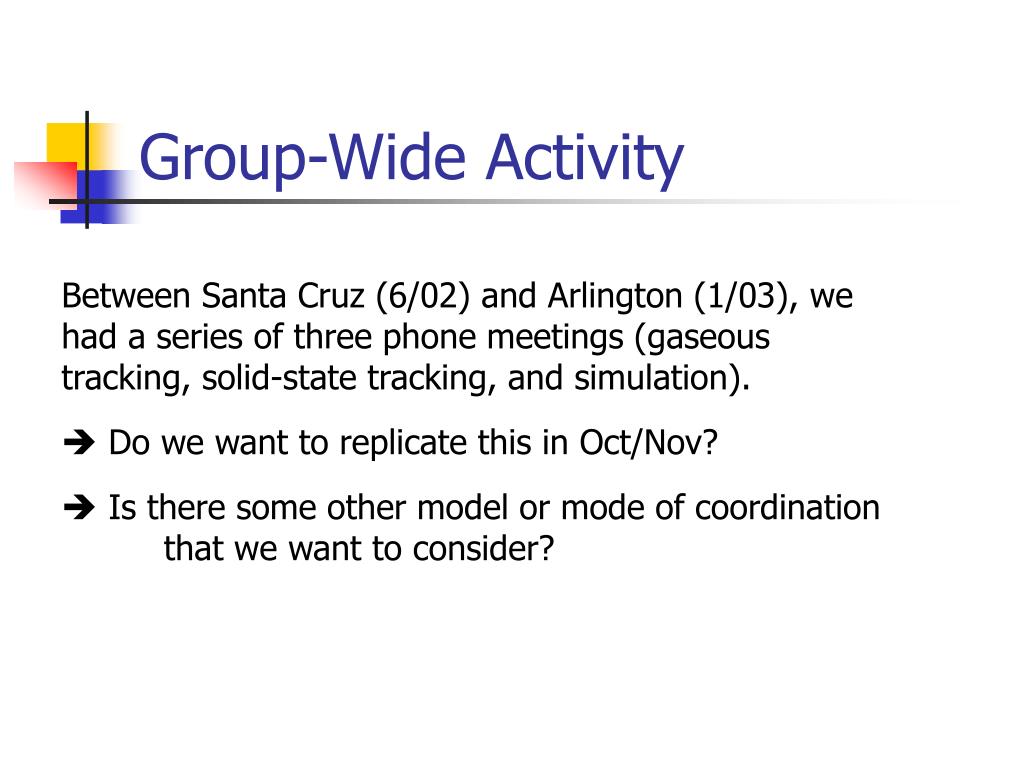 Group-Wide Activity

Between Santa Cruz (6/02) and Arlington (1/03), we had a series of three phone meetings (gaseous tracking, solid-state tracking, and simulation).

➔ Do we want to replicate this in Oct/Nov?

➔ Is there some other model or mode of coordination that we want to consider?